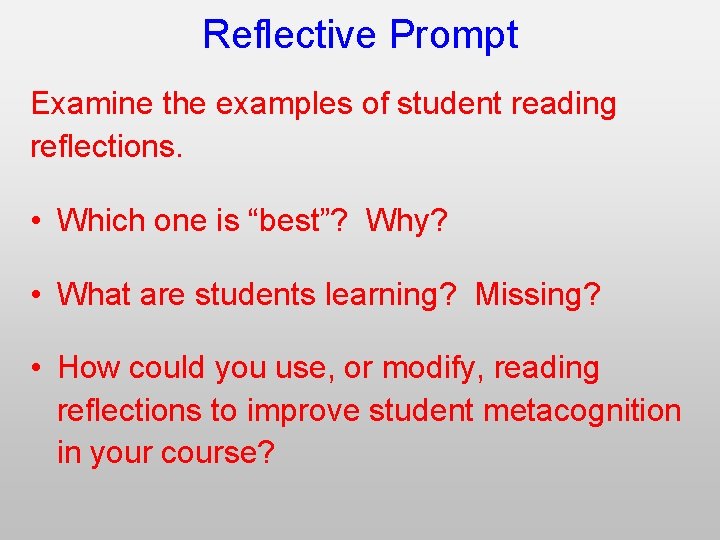 Reflective Prompt

Examine the examples of student reading reflections.

• Which one is “best”? Why?

• What are students learning? Missing?

• How could you use, or modify, reading reflections to improve student metacognition in your course?